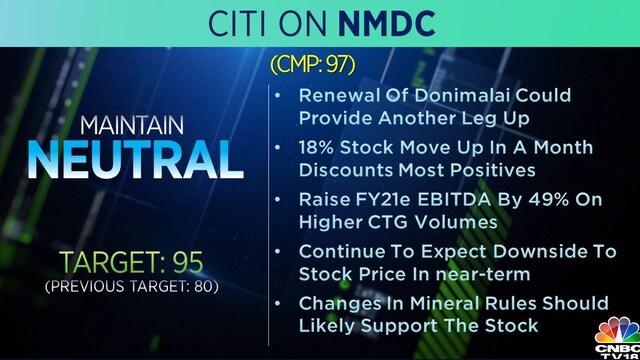 CITI ON NMDC

(CMP: 97)

MAINTAIN
NEUTRAL

TARGET: 95
(PREVIOUS TARGET: 80)

• Renewal Of Donimalai Could Provide Another Leg Up

• 18% Stock Move Up In A Month Discounts Most Positives

• Raise FY21e EBITDA By 49% On Higher CTG Volumes

• Continue To Expect Downside To Stock Price In near-term

• Changes In Mineral Rules Should Likely Support The Stock

CNBC TV18